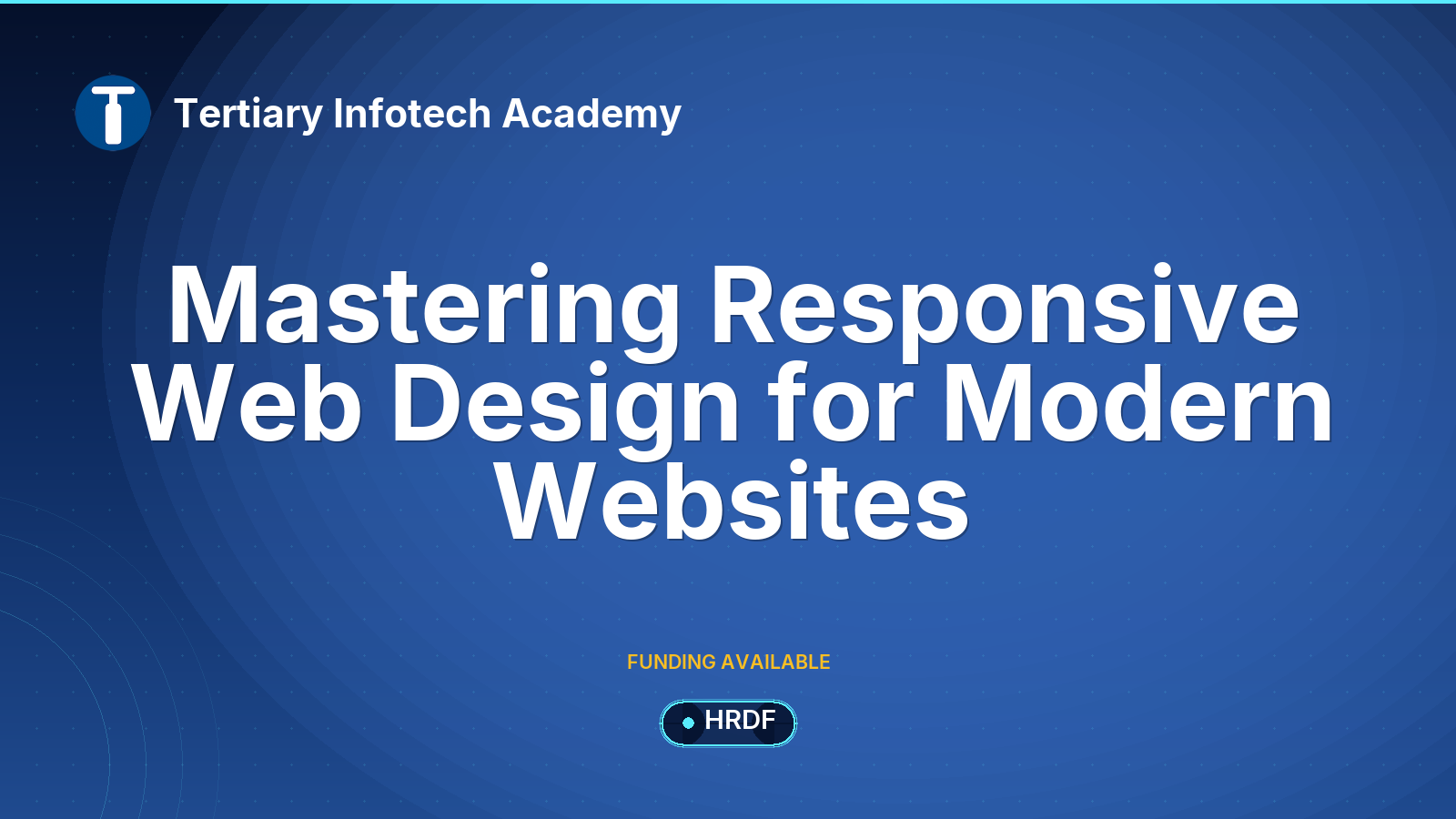 T

Tertiary Infotech Academy

Mastering Responsive Web Design for Modern Websites

FUNDING AVAILABLE

HRDF